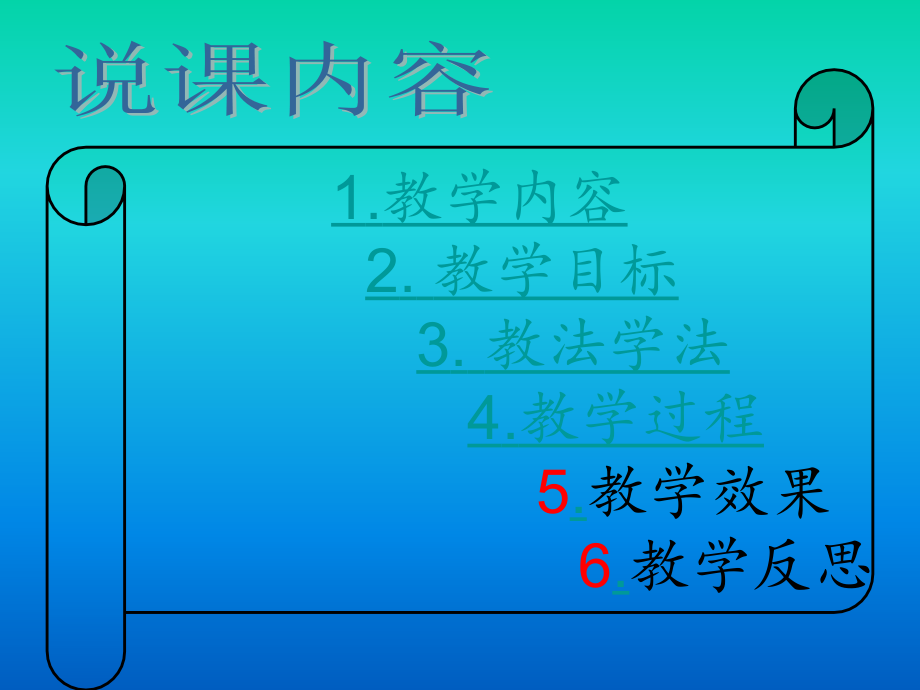 说课内容

1.教学内容

2. 教学目标

3. 教法学法

4.教学过程

5.教学效果

6.教学反思